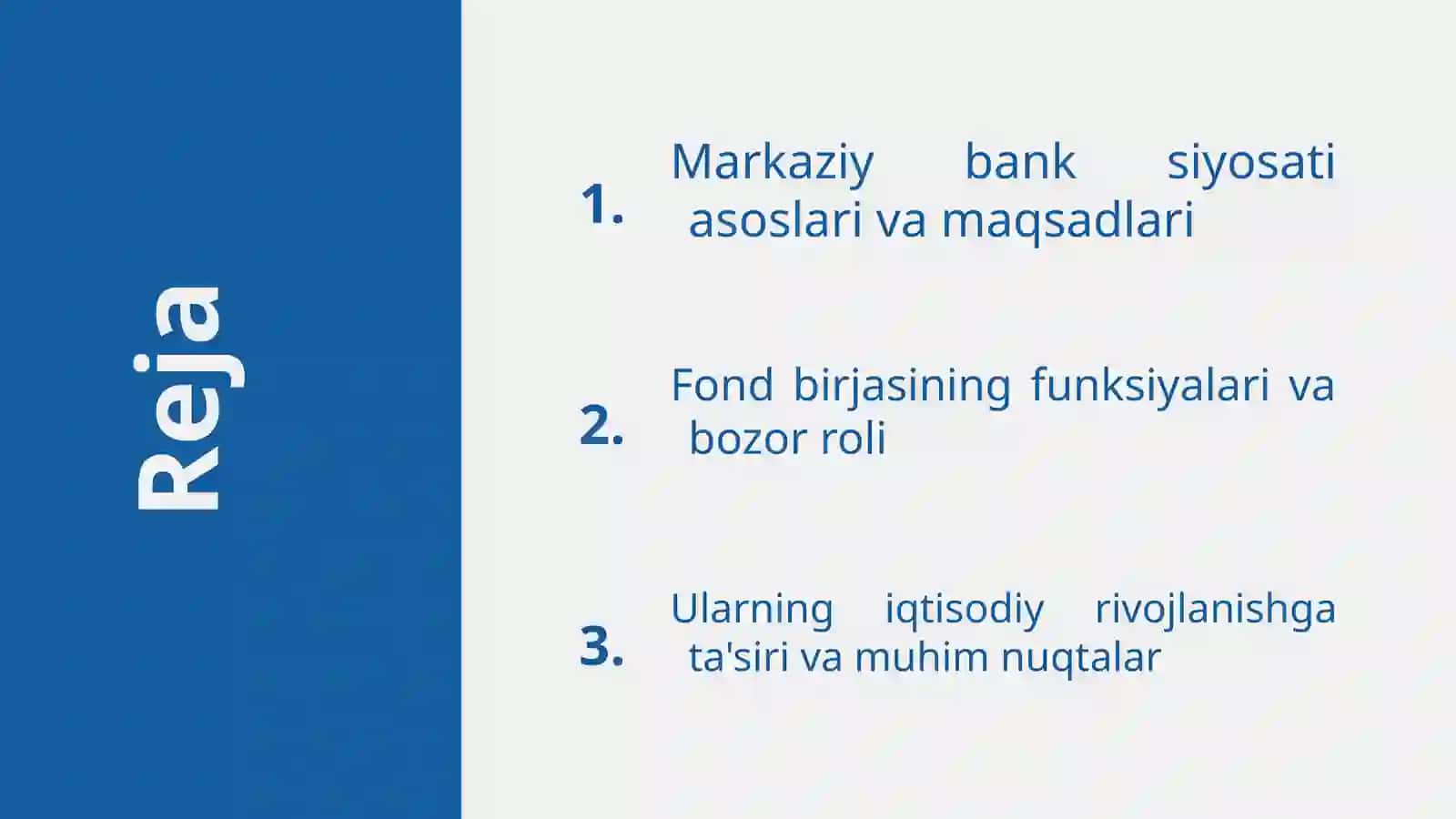 Reja

1. Markaziy bank siyosati asoslari va maqsadlari

2. Fond birjasining funksiyalari va bozor roli

3. Ularning iqtisodiy rivojlanishga ta'siri va muhim nuqtalar